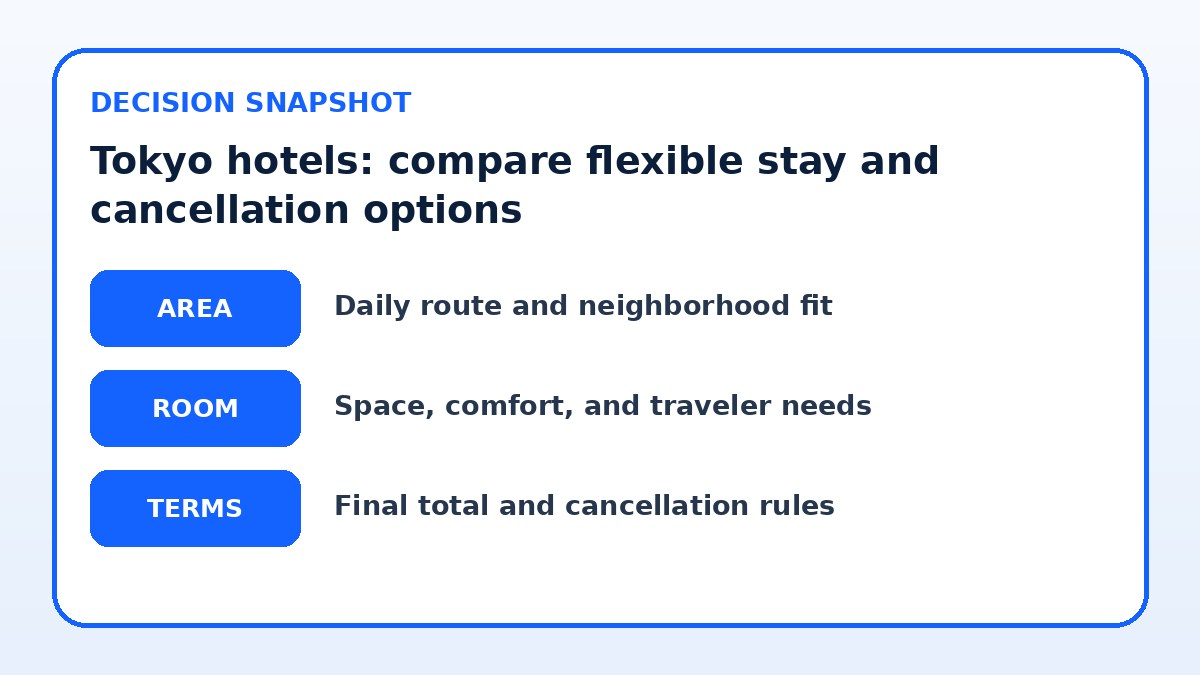 DECISION SNAPSHOT

Tokyo hotels: compare flexible stay and cancellation options

AREA

Daily route and neighborhood fit

ROOM

Space, comfort, and traveler needs

TERMS

Final total and cancellation rules